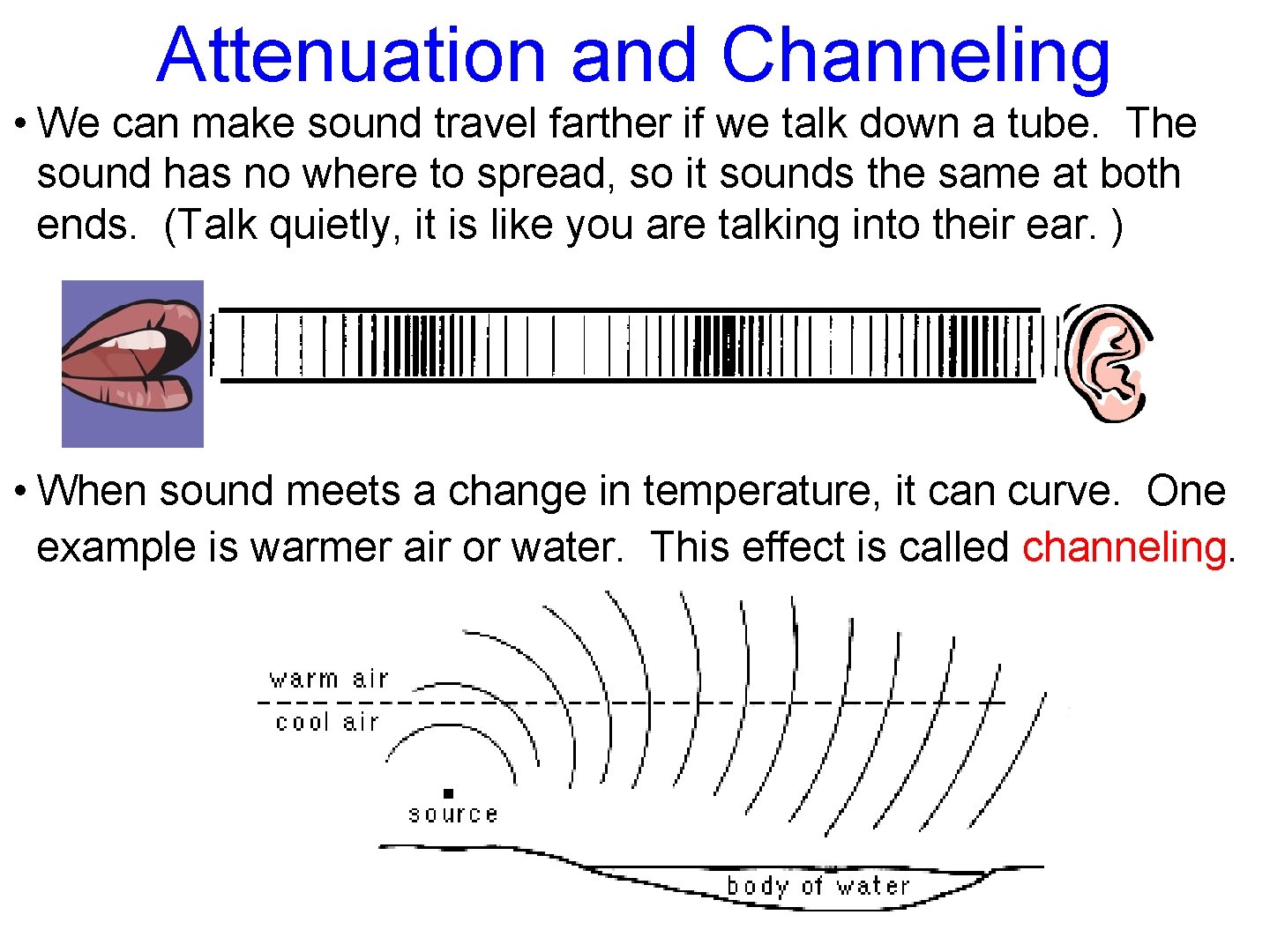 Attenuation and Channeling

• We can make sound travel farther if we talk down a tube. The sound has no where to spread, so it sounds the same at both ends. (Talk quietly, it is like you are talking into their ear. )

• When sound meets a change in temperature, it can curve. One example is warmer air or water. This effect is called channeling.

warm air
cool air
source
body of water